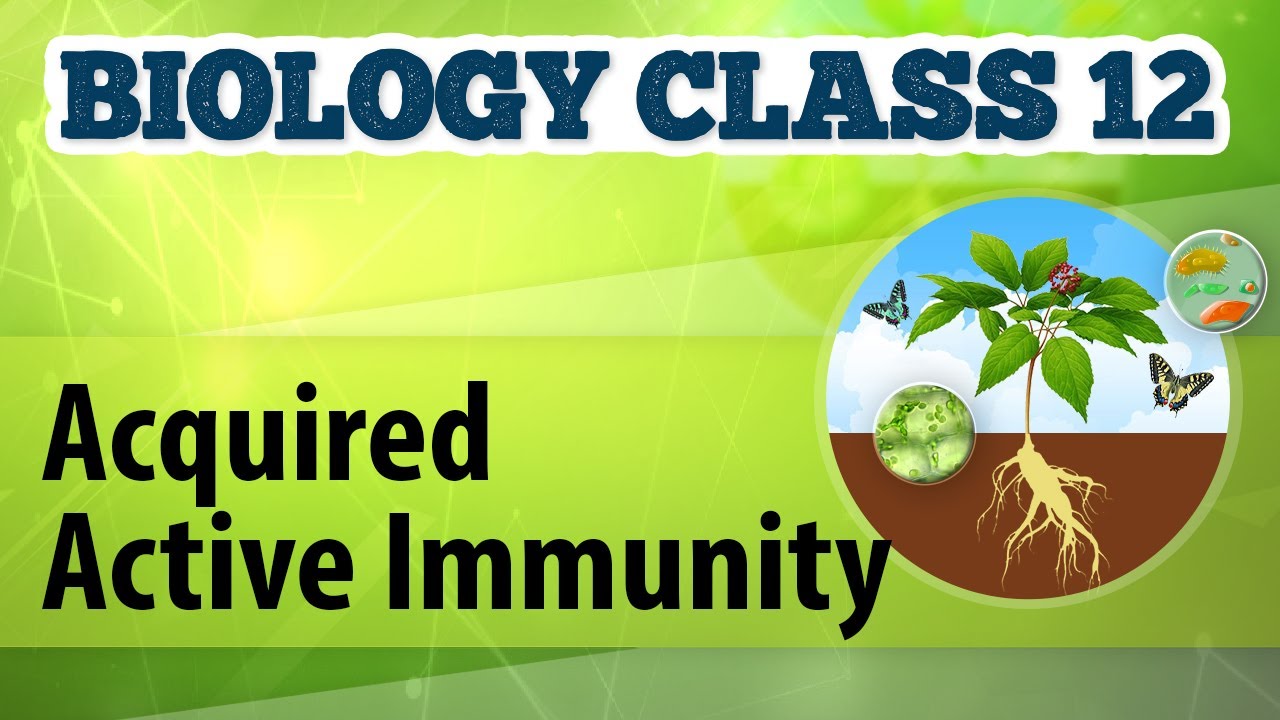 BIOLOGY CLASS 12

Acquired Active Immunity